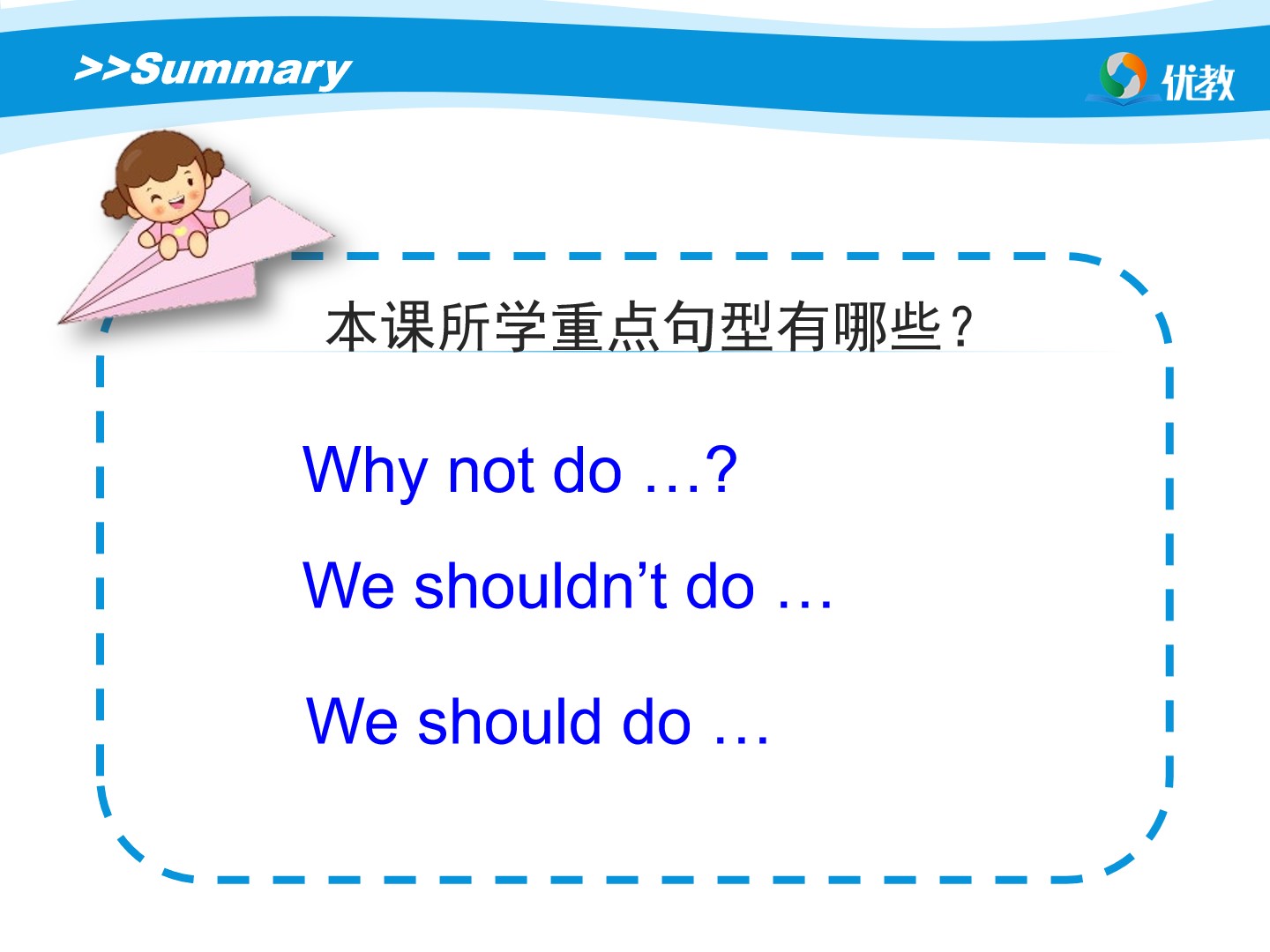 >>Summary

优教

本课所学重点句型有哪些？

Why not do …?

We shouldn’t do …

We should do …